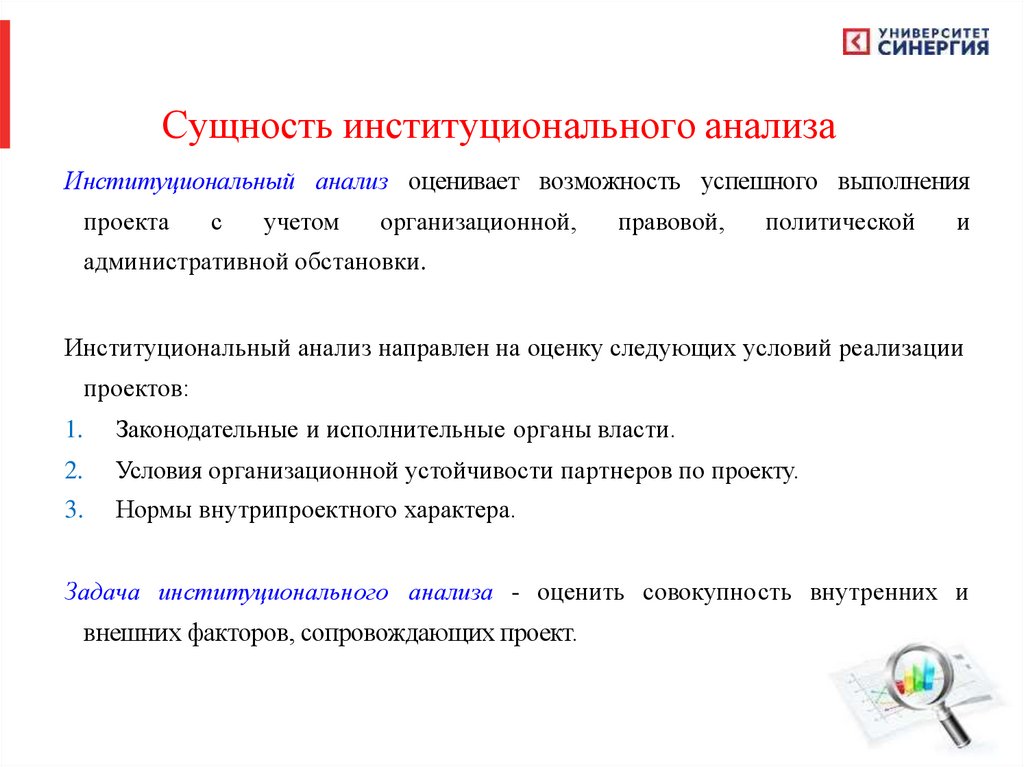 УНИВЕРСИТЕТ СИНЕРГИЯ

Сущность институционального анализа

Институциональный анализ оценивает возможность успешного выполнения проекта с учетом организационной, правовой, политической и административной обстановки.

Институциональный анализ направлен на оценку следующих условий реализации проектов:

1. Законодательные и исполнительные органы власти.
2. Условия организационной устойчивости партнеров по проекту.
3. Нормы внутрипроектного характера.

Задача институционального анализа - оценить совокупность внутренних и внешних факторов, сопровождающих проект.